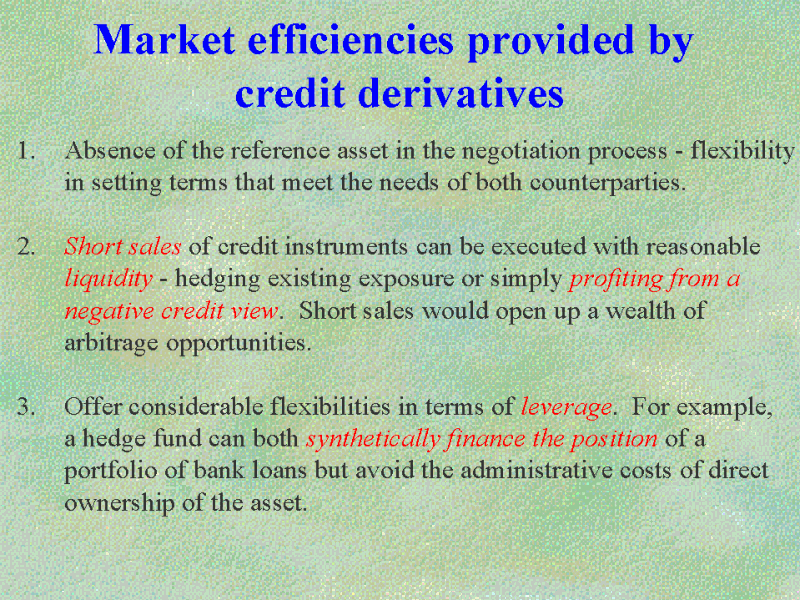 Market efficiencies provided by credit derivatives

1. Absence of the reference asset in the negotiation process - flexibility in setting terms that meet the needs of both counterparties.

2. Short sales of credit instruments can be executed with reasonable liquidity - hedging existing exposure or simply profiting from a negative credit view. Short sales would open up a wealth of arbitrage opportunities.

3. Offer considerable flexibilities in terms of leverage. For example, a hedge fund can both synthetically finance the position of a portfolio of bank loans but avoid the administrative costs of direct ownership of the asset.